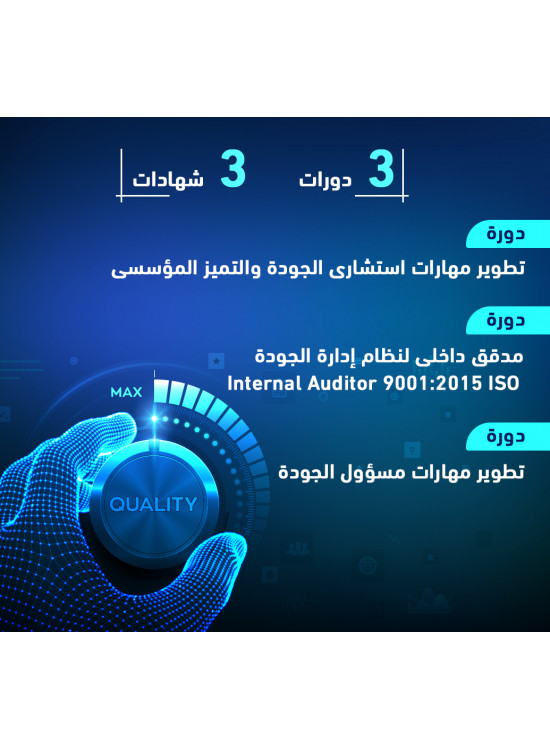 3 دورات

3 شهادات

دورة

تطوير مهارات استشارى الجودة والتميز المؤسسى

دورة

مدقق داخلى لنظام إدارة الجودة
Internal Auditor 9001:2015 ISO

دورة

تطوير مهارات مسؤول الجودة

MAX

QUALITY